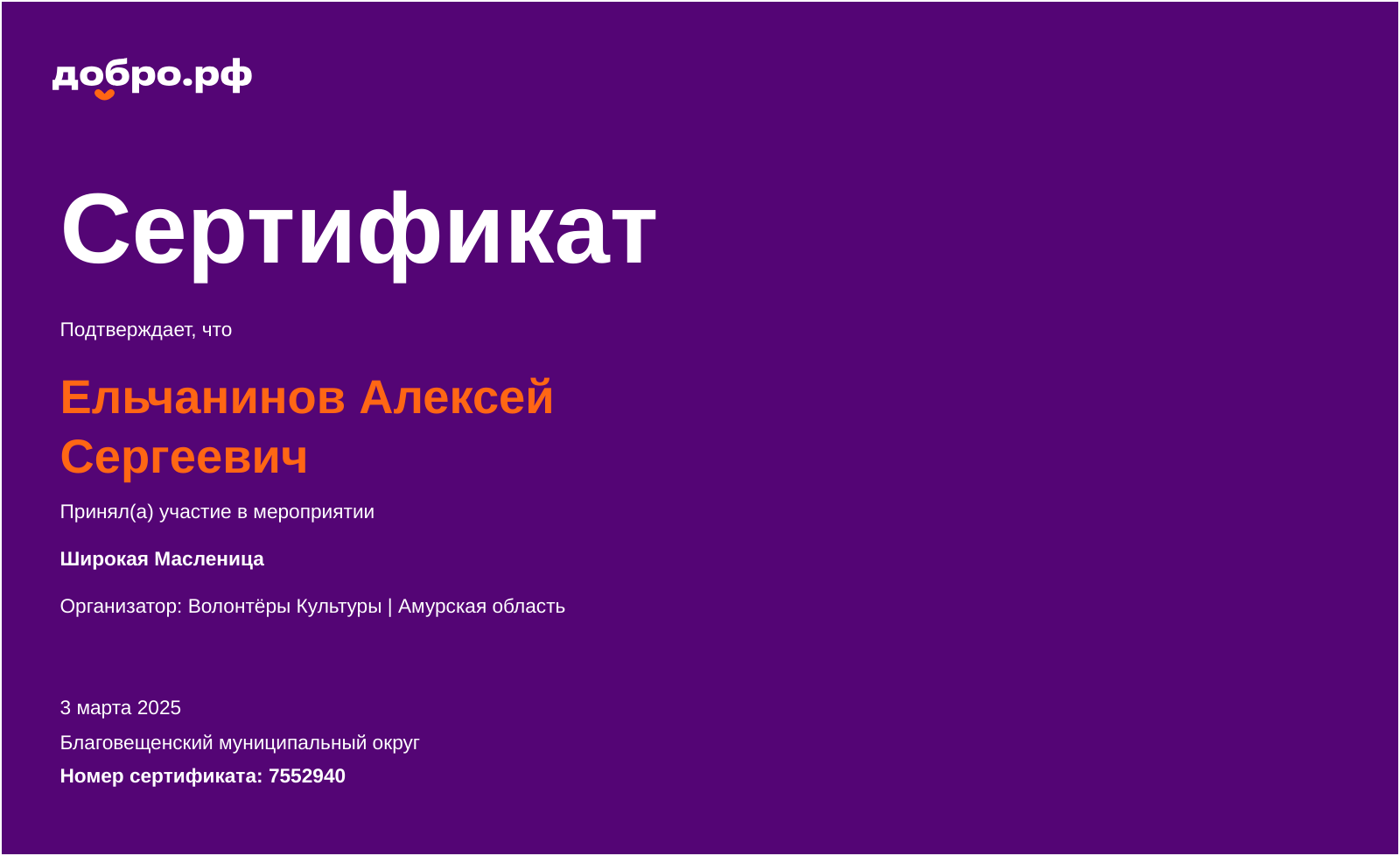 добро.рф

Сертификат

Подтверждает, что

Ельчанинов Алексей Сергеевич

Принял(а) участие в мероприятии

Широкая Масленица

Организатор: Волонтёры Культуры | Амурская область

3 марта 2025

Благовещенский муниципальный округ

Номер сертификата: 7552940